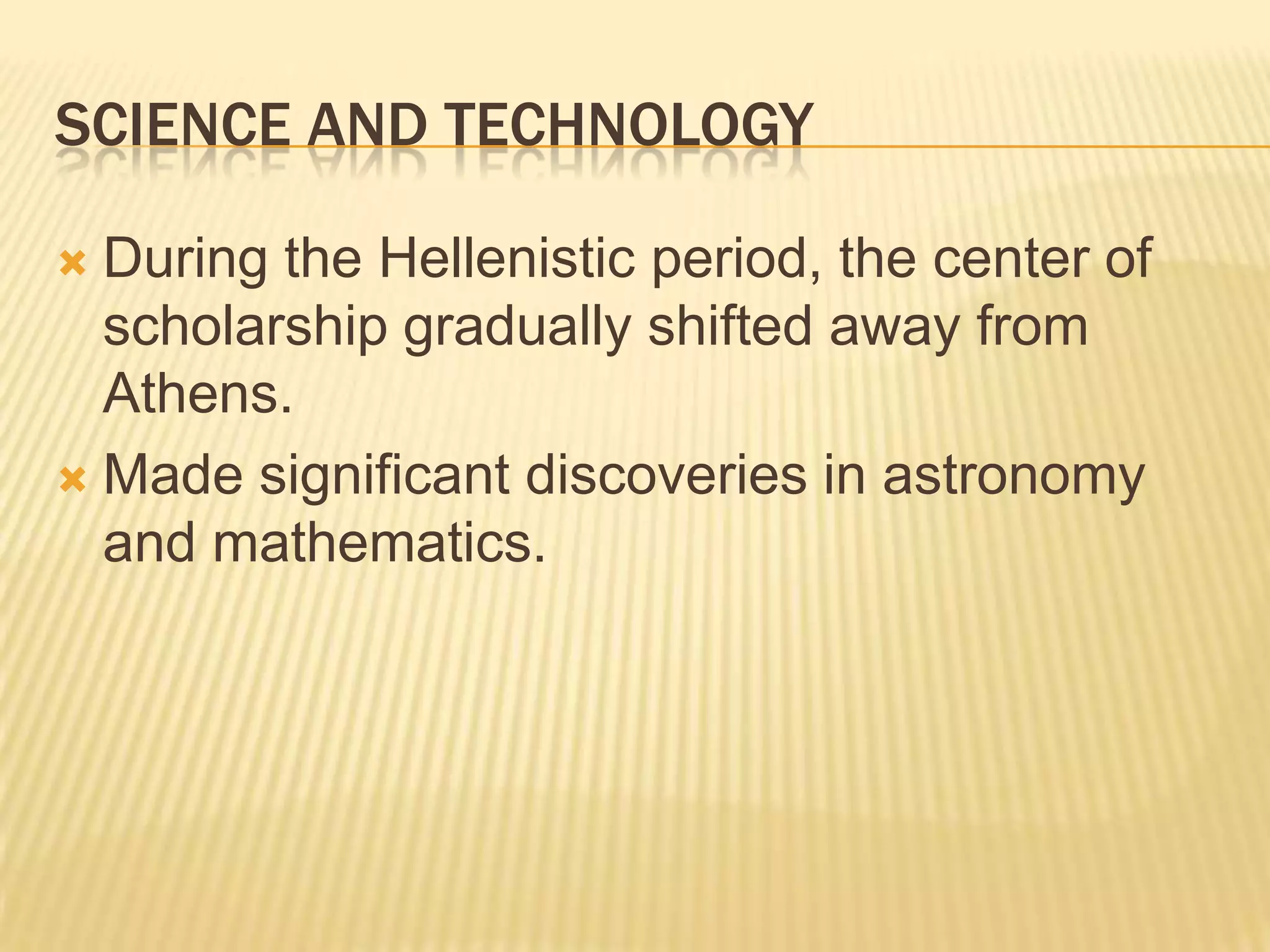 SCIENCE AND TECHNOLOGY

During the Hellenistic period, the center of scholarship gradually shifted away from Athens.

Made significant discoveries in astronomy and mathematics.